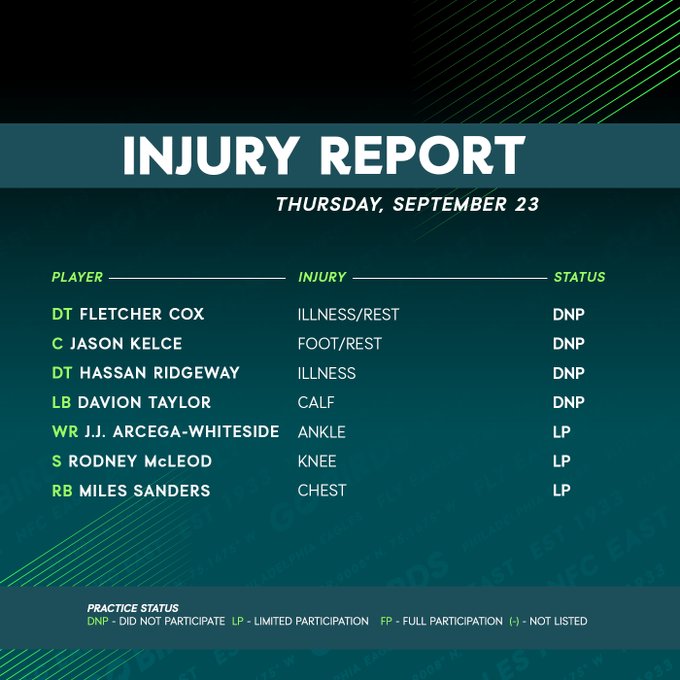 INJURY REPORT

THURSDAY, SEPTEMBER 23

| PLAYER | INJURY | STATUS |
|---|---|---|
| DT FLETCHER COX | ILLNESS/REST | DNP |
| C JASON KELCE | FOOT/REST | DNP |
| DT HASSAN RIDGEWAY | ILLNESS | DNP |
| LB DAVION TAYLOR | CALF | DNP |
| WR J.J. ARCEGA-WHITESIDE | ANKLE | LP |
| S RODNEY McLEOD | KNEE | LP |
| RB MILES SANDERS | CHEST | LP |

PRACTICE STATUS
DNP - DID NOT PARTICIPATE LP - LIMITED PARTICIPATION FP - FULL PARTICIPATION (-) - NOT LISTED